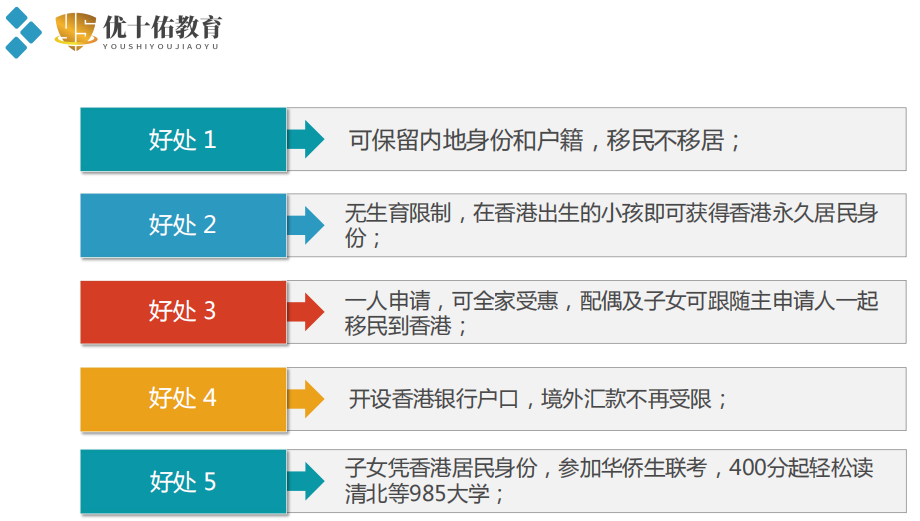 优十佑教育
YOUSHIYOUJIAOYU

好处 1
可保留内地身份和户籍，移民不移居；

好处 2
无生育限制，在香港出生的小孩即可获得香港永久居民身份；

好处 3
一人申请，可全家受惠，配偶及子女可跟随主申请人一起移民到香港；

好处 4
开设香港银行户口，境外汇款不再受限；

好处 5
子女凭香港居民身份，参加华侨生联考，400分起轻松读清北等985大学；